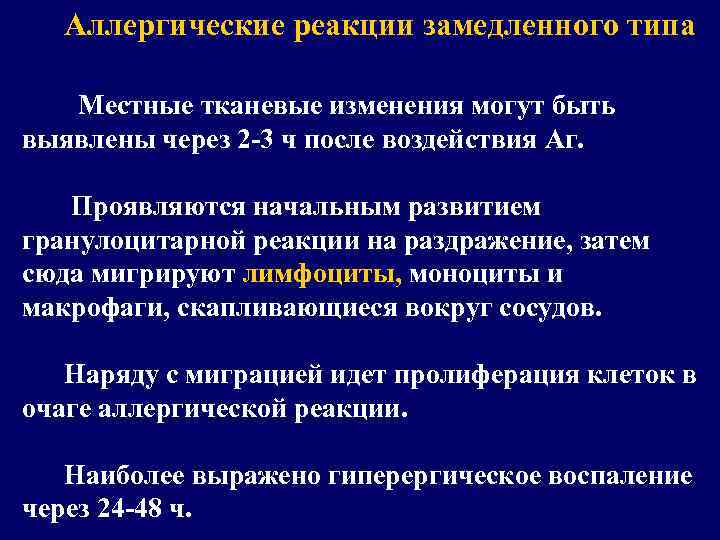 Аллергические реакции замедленного типа

Местные тканевые изменения могут быть выявлены через 2-3 ч после воздействия Аг.

Проявляются начальным развитием гранулоцитарной реакции на раздражение, затем сюда мигрируют лимфоциты, моноциты и макрофаги, скапливающиеся вокруг сосудов.

Наряду с миграцией идет пролиферация клеток в очаге аллергической реакции.

Наиболее выражено гиперергическое воспаление через 24-48 ч.